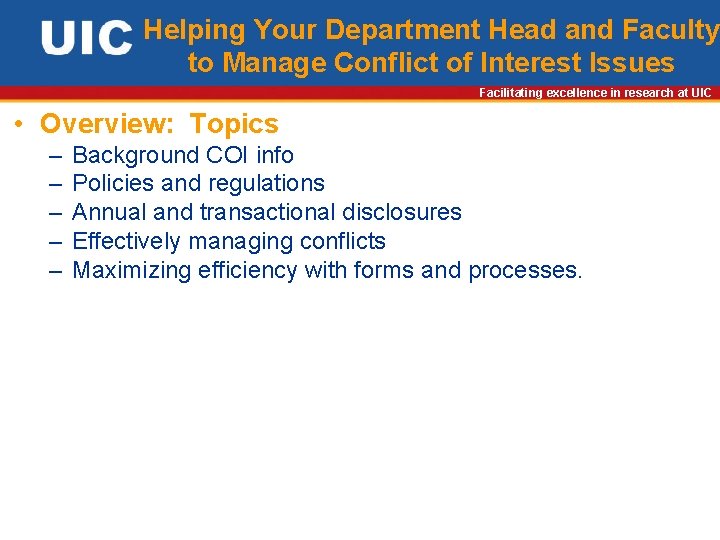 UIC Helping Your Department Head and Faculty to Manage Conflict of Interest Issues

Facilitating excellence in research at UIC

• Overview: Topics
– Background COI info
– Policies and regulations
– Annual and transactional disclosures
– Effectively managing conflicts
– Maximizing efficiency with forms and processes.